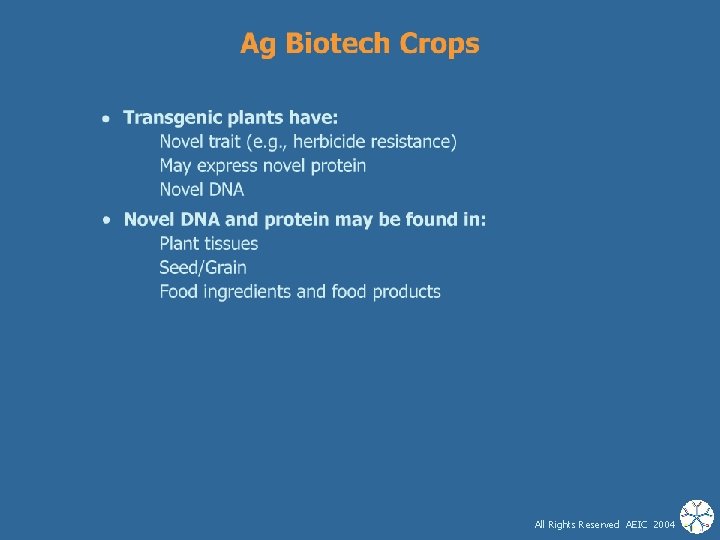 Ag Biotech Crops

• Transgenic plants have:
Novel trait (e.g., herbicide resistance)
May express novel protein
Novel DNA

• Novel DNA and protein may be found in:
Plant tissues
Seed/Grain
Food ingredients and food products

All Rights Reserved AEIC 2004